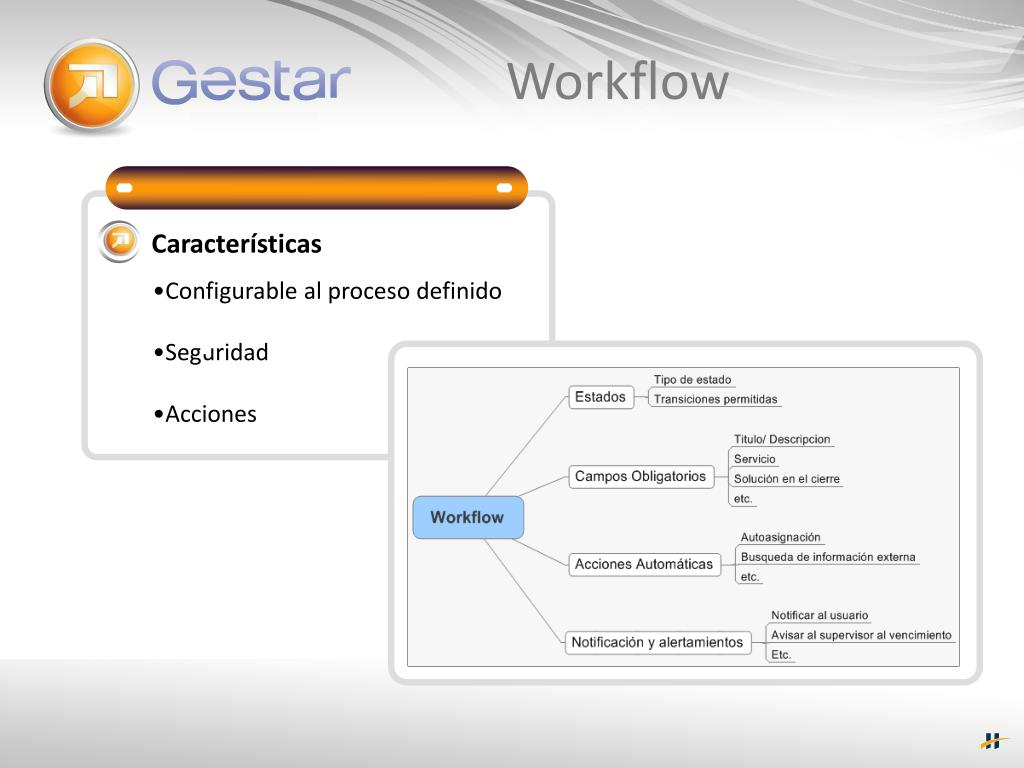 Gestar

Workflow

Características

•Configurable al proceso definido

•Seguridad

•Acciones

Workflow

Estados

Tipo de estado

Transiciones permitidas

Campos Obligatorios

Titulo/ Descripcion

Servicio

Solución en el cierre

etc.

Acciones Automáticas

Autoasignación

Busqueda de información externa

etc.

Notificación y alertamientos

Notificar al usuario

Avisar al supervisor al vencimiento

Etc.